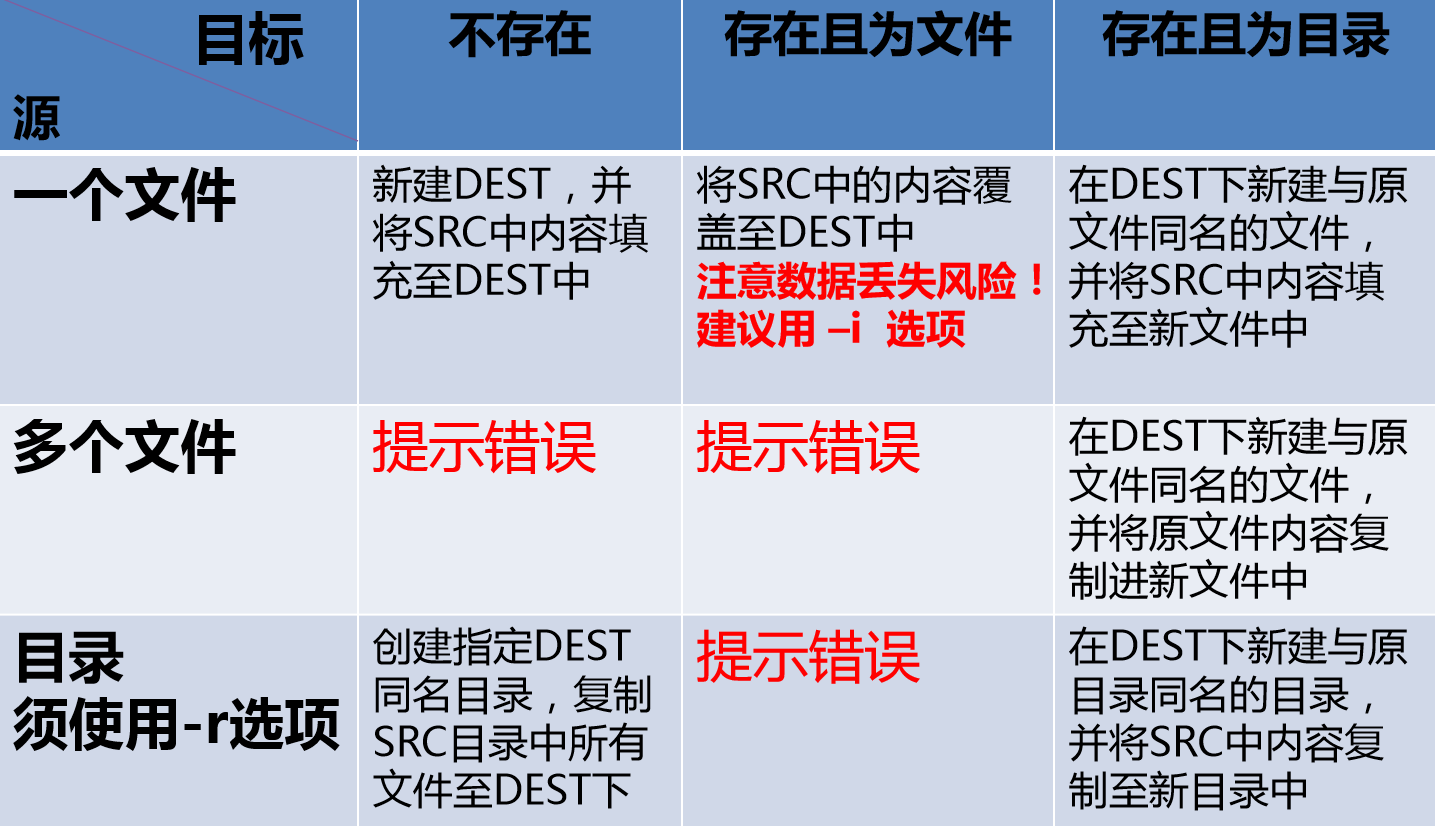 | 目标 源 | 不存在 | 存在且为文件 | 存在且为目录 |
|---|---|---|---|
| 一个文件 | 新建DEST，并将SRC中内容填充至DEST中 | 将SRC中的内容覆盖至DEST中 注意数据丢失风险！建议用 –i 选项 | 在DEST下新建与原文件同名的文件，并将SRC中内容填充至新文件中 |
| 多个文件 | 提示错误 | 提示错误 | 在DEST下新建与原文件同名的文件，并将原文件内容复制进新文件中 |
| 目录 须使用-r选项 | 创建指定DEST同名目录，复制SRC目录中所有文件至DEST下 | 提示错误 | 在DEST下新建与原目录同名的目录，并将SRC中内容复制至新目录中 |